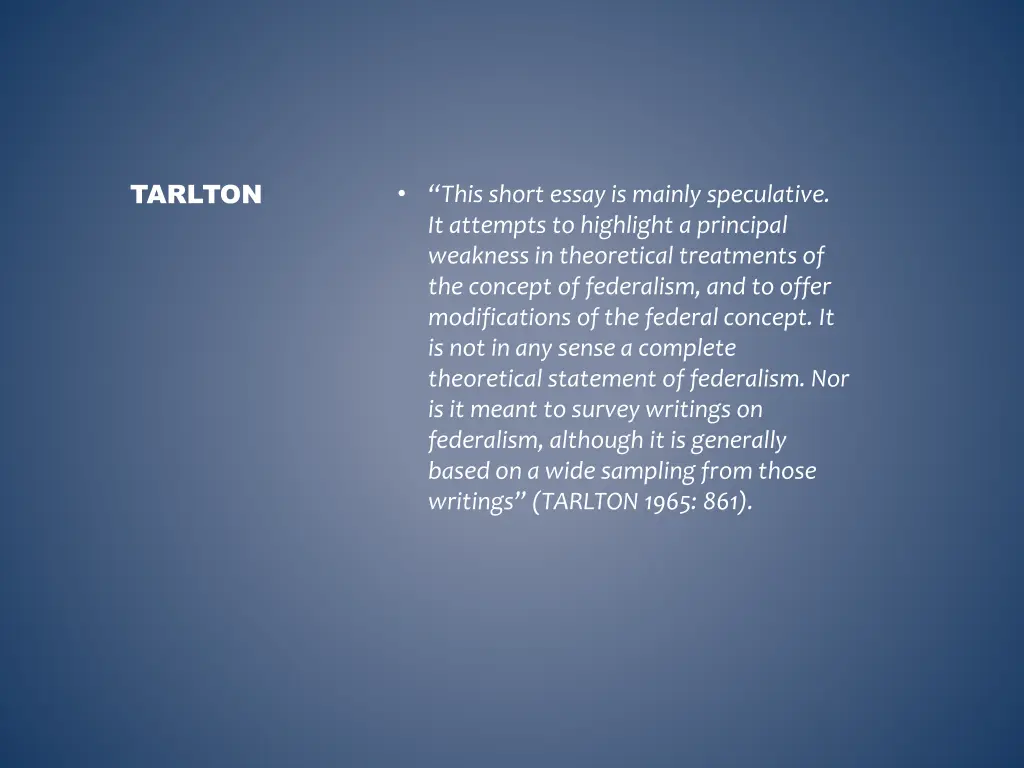 TARLTON

• “This short essay is mainly speculative. It attempts to highlight a principal weakness in theoretical treatments of the concept of federalism, and to offer modifications of the federal concept. It is not in any sense a complete theoretical statement of federalism. Nor is it meant to survey writings on federalism, although it is generally based on a wide sampling from those writings” (TARLTON 1965: 861).